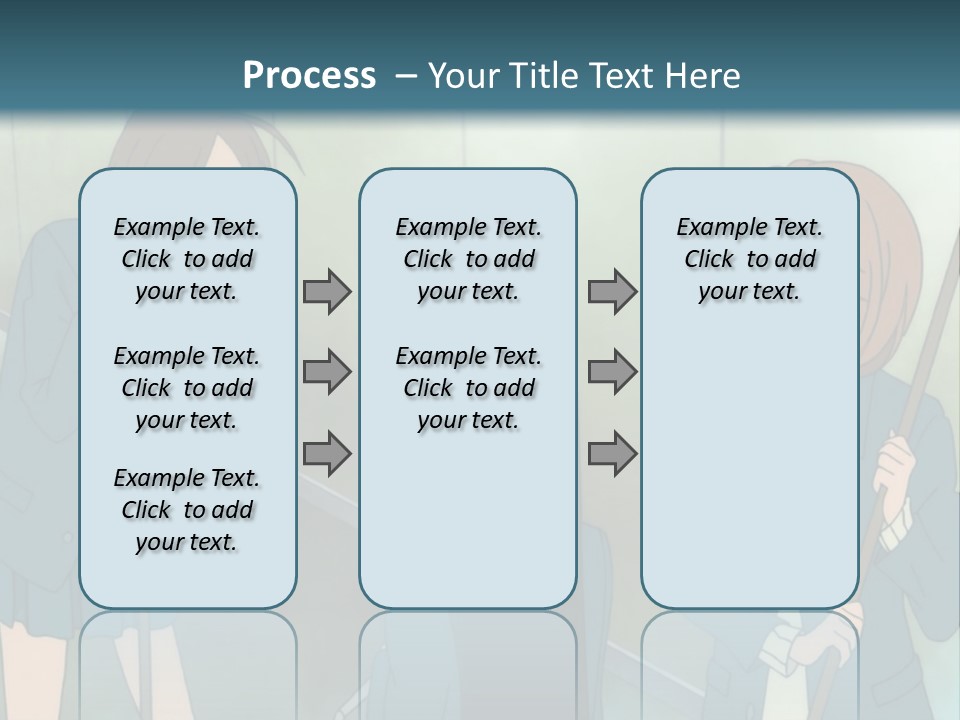 Process – Your Title Text Here

Example Text. Click to add your text.

Example Text. Click to add your text.

Example Text. Click to add your text.

Example Text. Click to add your text.

Example Text. Click to add your text.

Example Text. Click to add your text.